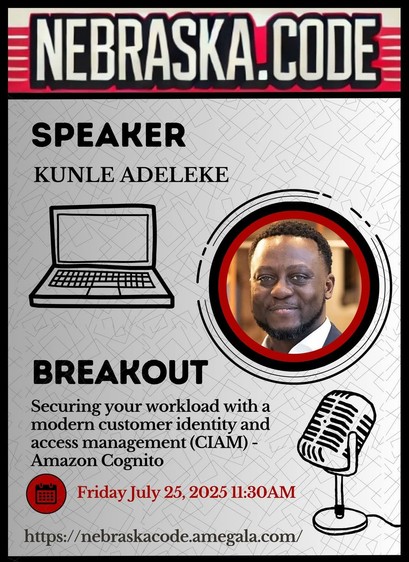 NEBRASKA.CODE

SPEAKER

KUNLE ADELEKE

BREAKOUT

Securing your workload with a modern customer identity and access management (CIAM) - Amazon Cognito

Friday July 25, 2025 11:30AM

https://nebraskacode.amegala.com/